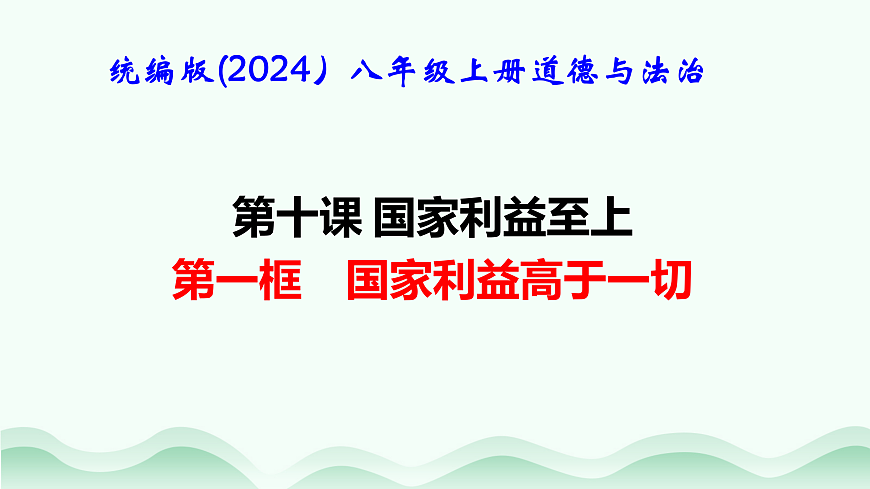 统编版(2024）八年级上册道德与法治

第十课 国家利益至上

第一框　国家利益高于一切